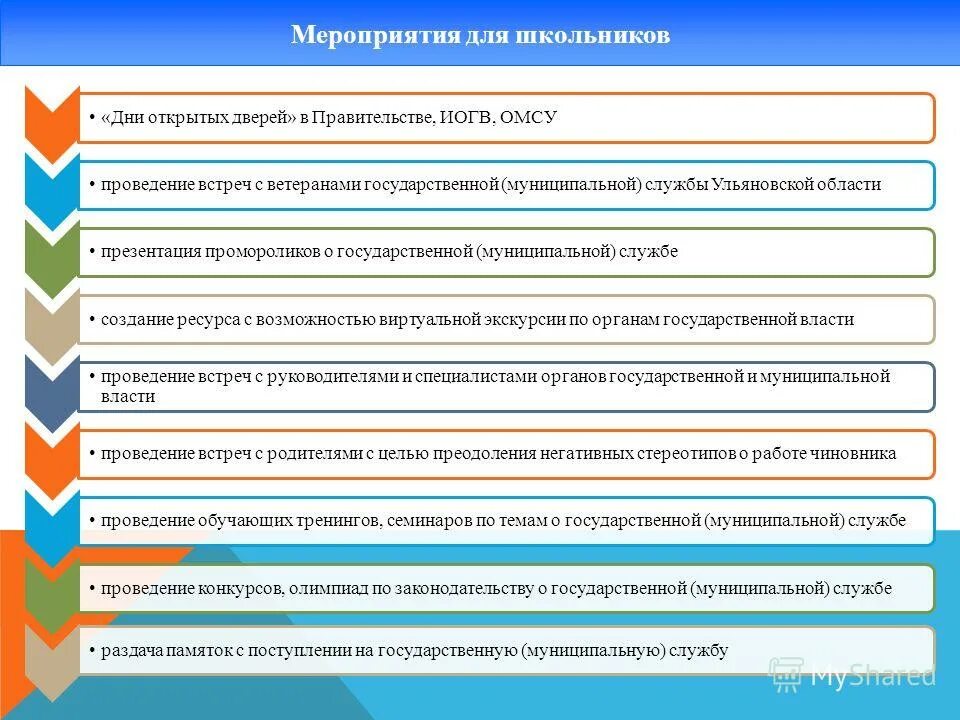 Мероприятия для школьников

• «Дни открытых дверей» в Правительстве, ИОГВ, ОМСУ

• проведение встреч с ветеранами государственной (муниципальной) службы Ульяновской области

• презентация промороликов о государственной (муниципальной) службе

• создание ресурса с возможностью виртуальной экскурсии по органам государственной власти

• проведение встреч с руководителями и специалистами органов государственной и муниципальной власти

• проведение встреч с родителями с целью преодоления негативных стереотипов о работе чиновника

• проведение обучающих тренингов, семинаров по темам о государственной (муниципальной) службе

• проведение конкурсов, олимпиад по законодательству о государственной (муниципальной) службе

• раздача памяток с поступлении на государственную (муниципальную) службу

MyShared